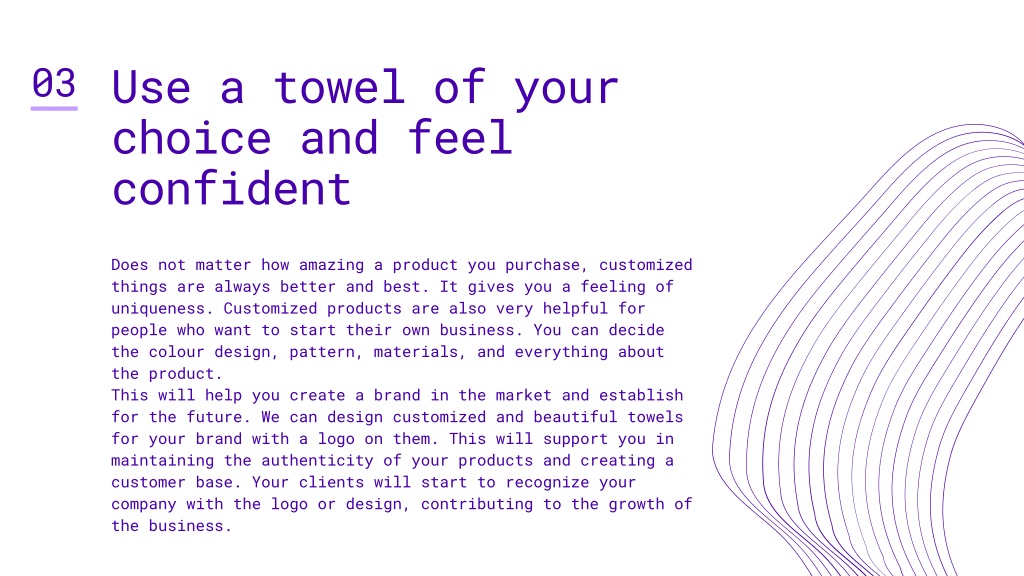 03

Use a towel of your choice and feel confident

Does not matter how amazing a product you purchase, customized things are always better and best. It gives you a feeling of uniqueness. Customized products are also very helpful for people who want to start their own business. You can decide the colour design, pattern, materials, and everything about the product.
This will help you create a brand in the market and establish for the future. We can design customized and beautiful towels for your brand with a logo on them. This will support you in maintaining the authenticity of your products and creating a customer base. Your clients will start to recognize your company with the logo or design, contributing to the growth of the business.